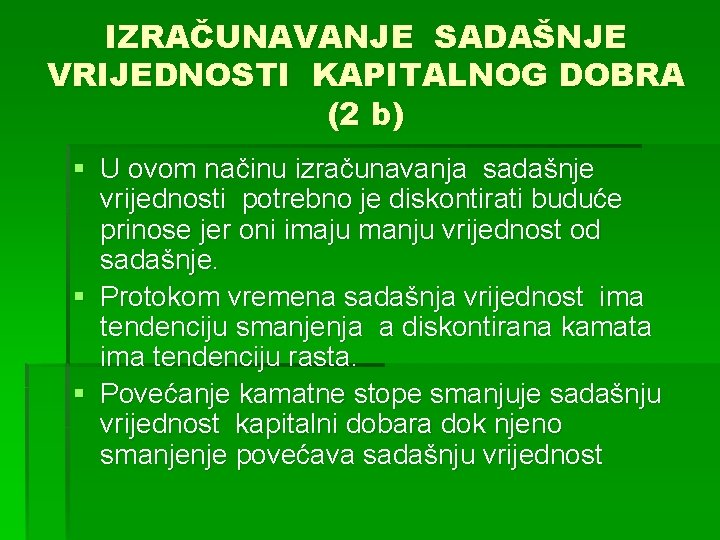 IZRAČUNAVANJE SADAŠNJE VRIJEDNOSTI KAPITALNOG DOBRA (2 b)

▪ U ovom načinu izračunavanja sadašnje vrijednosti potrebno je diskontirati buduće prinose jer oni imaju manju vrijednost od sadašnje.

▪ Protokom vremena sadašnja vrijednost ima tendenciju smanjenja a diskontirana kamata ima tendenciju rasta.

▪ Povećanje kamatne stope smanjuje sadašnju vrijednost kapitalni dobara dok njeno smanjenje povećava sadašnju vrijednost